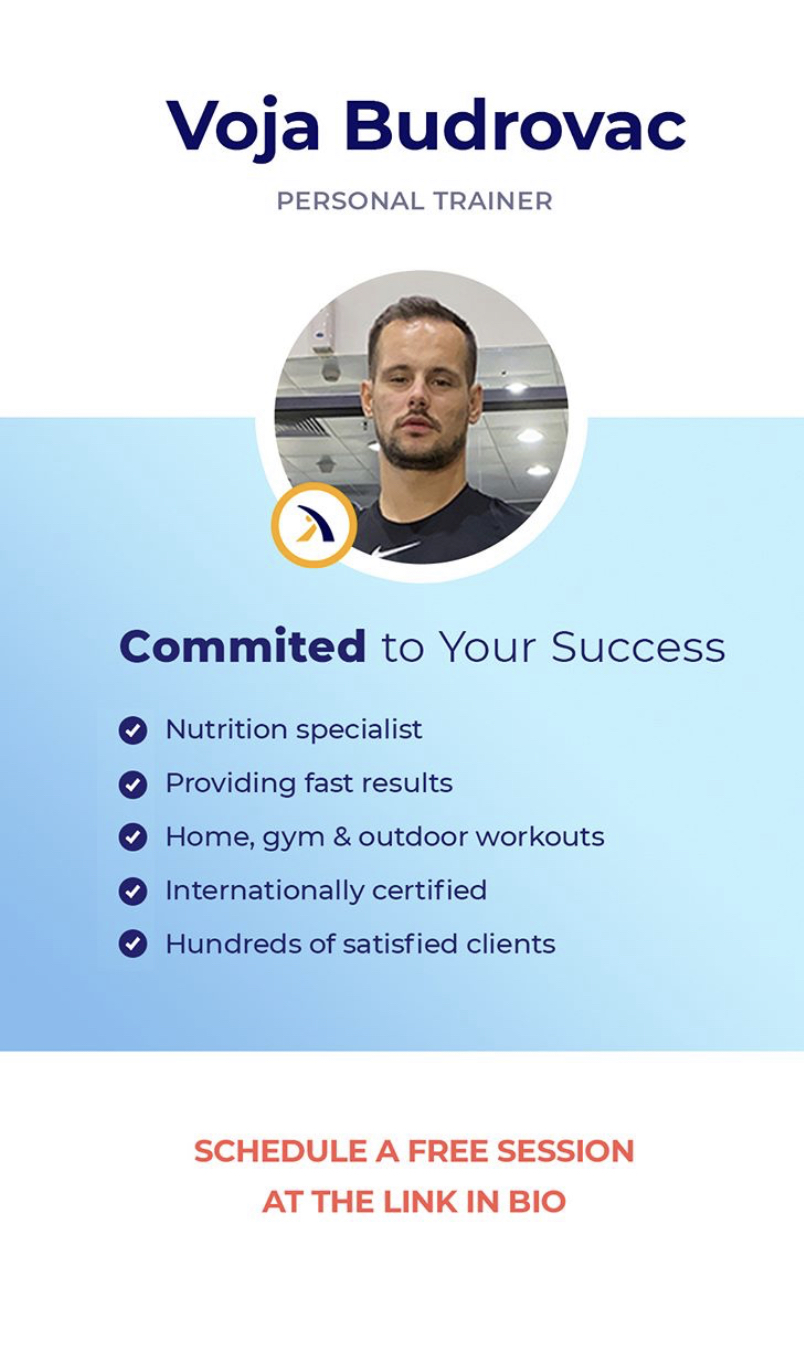 Voja Budrovac

PERSONAL TRAINER

Commited to Your Success

Nutrition specialist
Providing fast results
Home, gym & outdoor workouts
Internationally certified
Hundreds of satisfied clients

SCHEDULE A FREE SESSION
AT THE LINK IN BIO